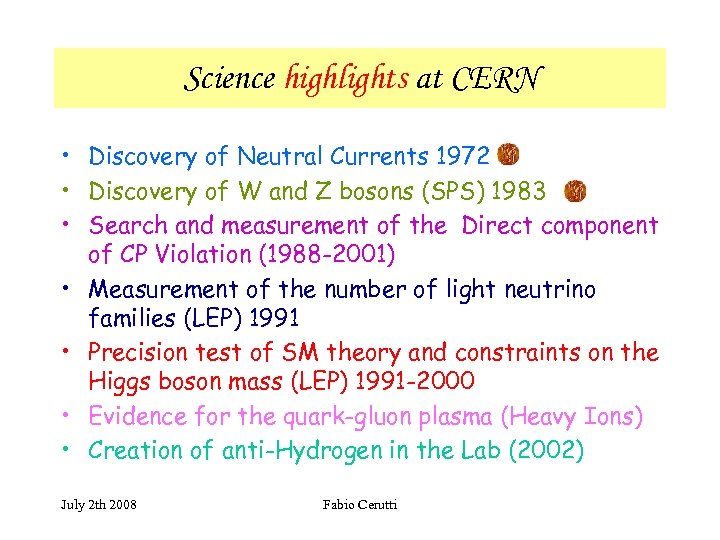 Science highlights at CERN

• Discovery of Neutral Currents 1972
• Discovery of W and Z bosons (SPS) 1983
• Search and measurement of the Direct component of CP Violation (1988-2001)
• Measurement of the number of light neutrino families (LEP) 1991
• Precision test of SM theory and constraints on the Higgs boson mass (LEP) 1991-2000
• Evidence for the quark-gluon plasma (Heavy Ions)
• Creation of anti-Hydrogen in the Lab (2002)

July 2th 2008

Fabio Cerutti